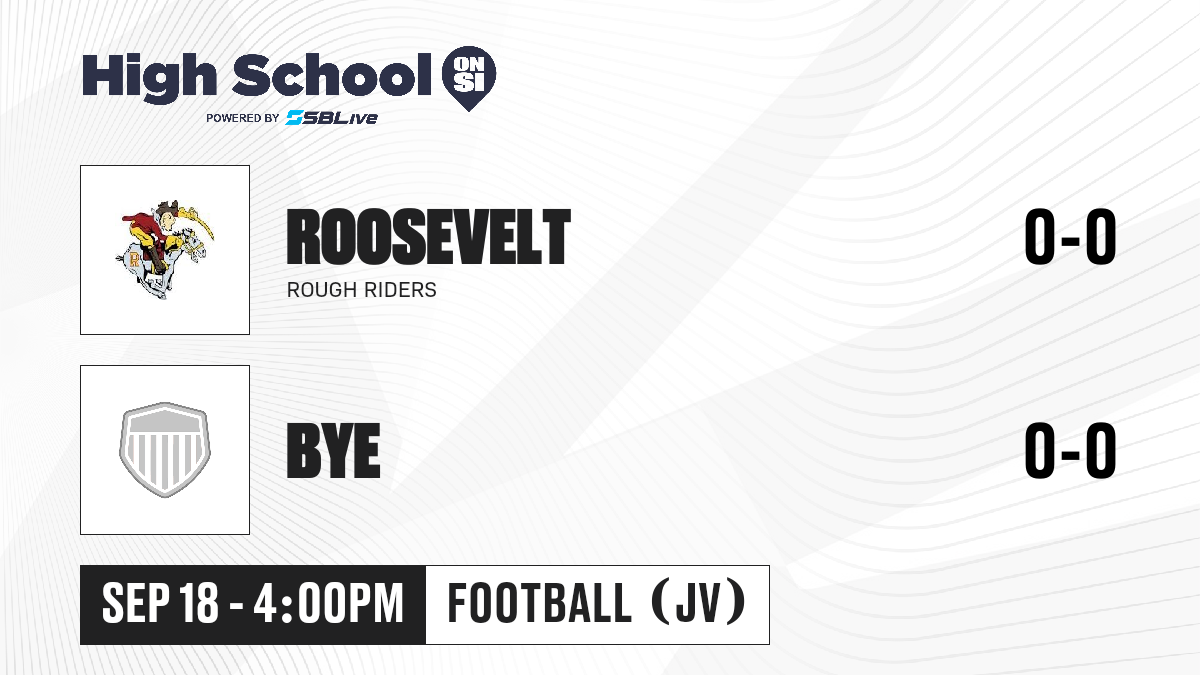 High School ON SI
POWERED BY SBLive

ROOSEVELT
ROUGH RIDERS
0-0

BYE
0-0

SEP 18 - 4:00PM
FOOTBALL (JV)